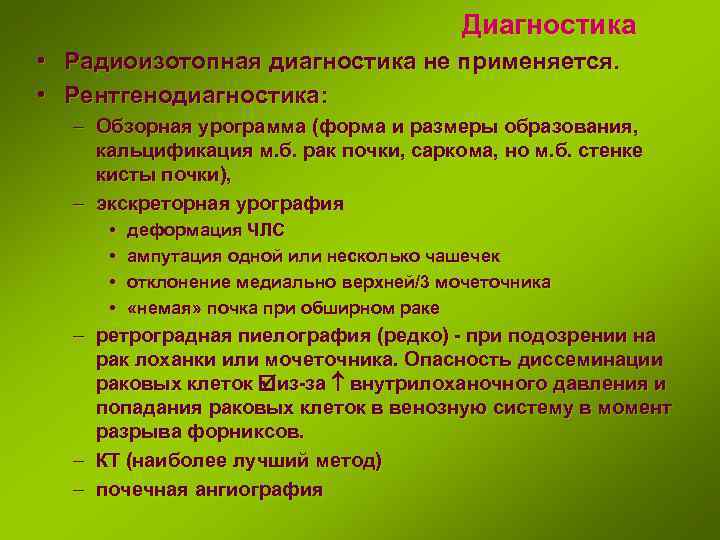 Диагностика

• Радиоизотопная диагностика не применяется.
• Рентгенодиагностика:
– Обзорная урограмма (форма и размеры образования, кальцификация м.б. рак почки, саркома, но м.б. стенке кисты почки),
– экскреторная урография
• деформация ЧЛС
• ампутация одной или несколько чашечек
• отклонение медиально верхней/3 мочеточника
• «немая» почка при обширном раке
– ретроградная пиелография (редко) - при подозрении на рак лоханки или мочеточника. Опасность диссеминации раковых клеток ☑из-за ↑ внутрилоханочного давления и попадания раковых клеток в венозную систему в момент разрыва форниксов.
– КТ (наиболее лучший метод)
– почечная ангиография